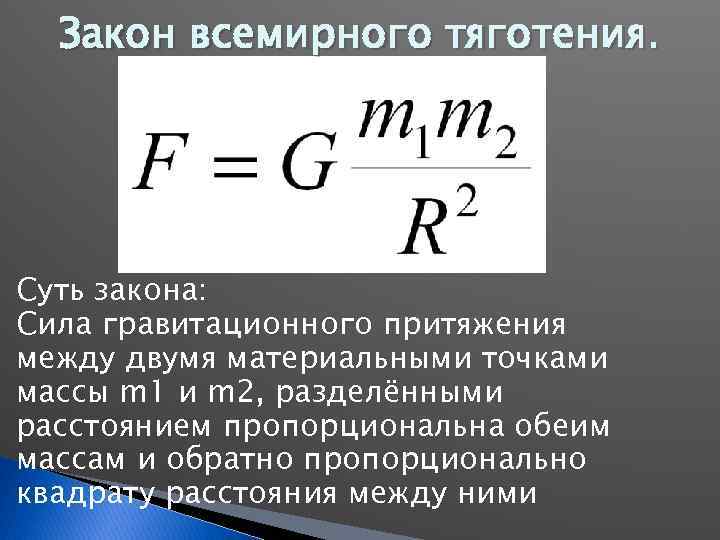 Закон всемирного тяготения.

$F = G\frac{m_1 m_2}{R^2}$

Суть закона:
Сила гравитационного притяжения между двумя материальными точками массы m1 и m2, разделёнными расстоянием пропорциональна обеим массам и обратно пропорционально квадрату расстояния между ними